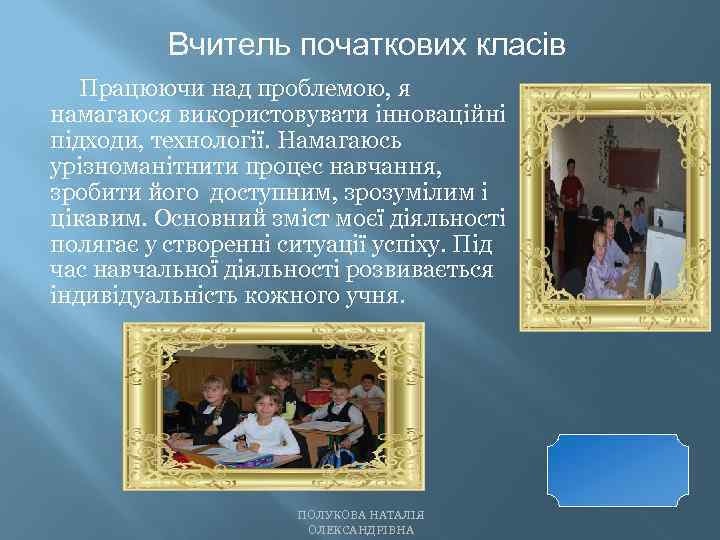 Вчитель початкових класів

Працюючи над проблемою, я намагаюся використовувати інноваційні підходи, технології. Намагаюсь урізноманітнити процес навчання, зробити його доступним, зрозумілим і цікавим. Основний зміст моєї діяльності полягає у створенні ситуації успіху. Під час навчальної діяльності розвивається індивідуальність кожного учня.

ПОЛУКОВА НАТАЛІЯ ОЛЕКСАНДРІВНА